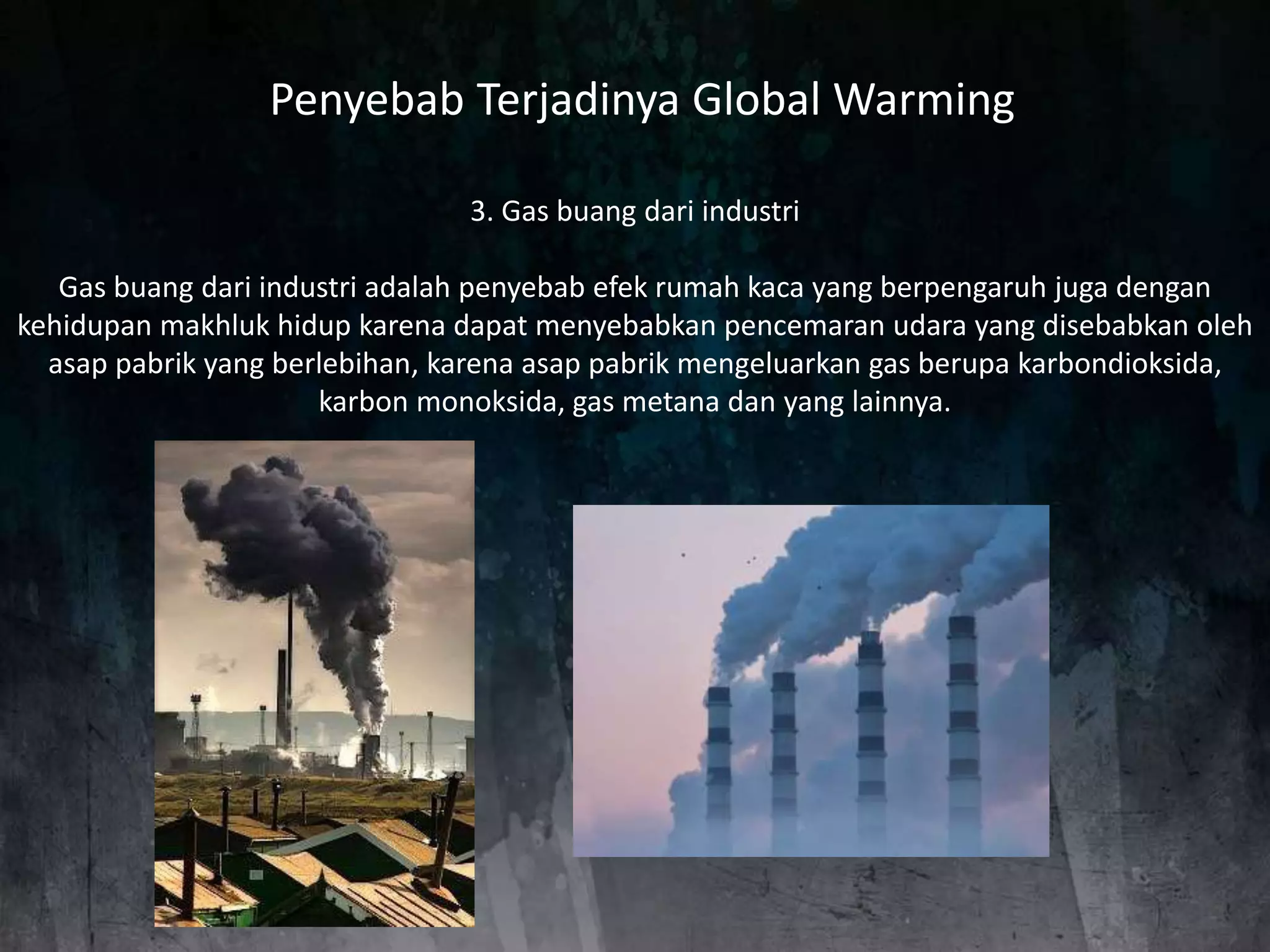 Penyebab Terjadinya Global Warming

3. Gas buang dari industri

Gas buang dari industri adalah penyebab efek rumah kaca yang berpengaruh juga dengan kehidupan makhluk hidup karena dapat menyebabkan pencemaran udara yang disebabkan oleh asap pabrik yang berlebihan, karena asap pabrik mengeluarkan gas berupa karbondioksida, karbon monoksida, gas metana dan yang lainnya.